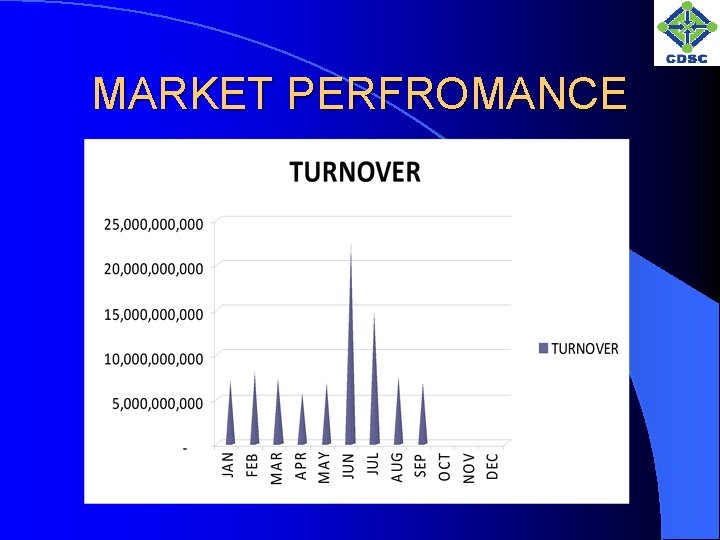 CDSC

MARKET PERFROMANCE

TURNOVER

25,000,000,000
20,000,000,000
15,000,000,000
10,000,000,000
5,000,000,000
-

JAN FEB MAR APR MAY JUN JUL AUG SEP OCT NOV DEC

TURNOVER